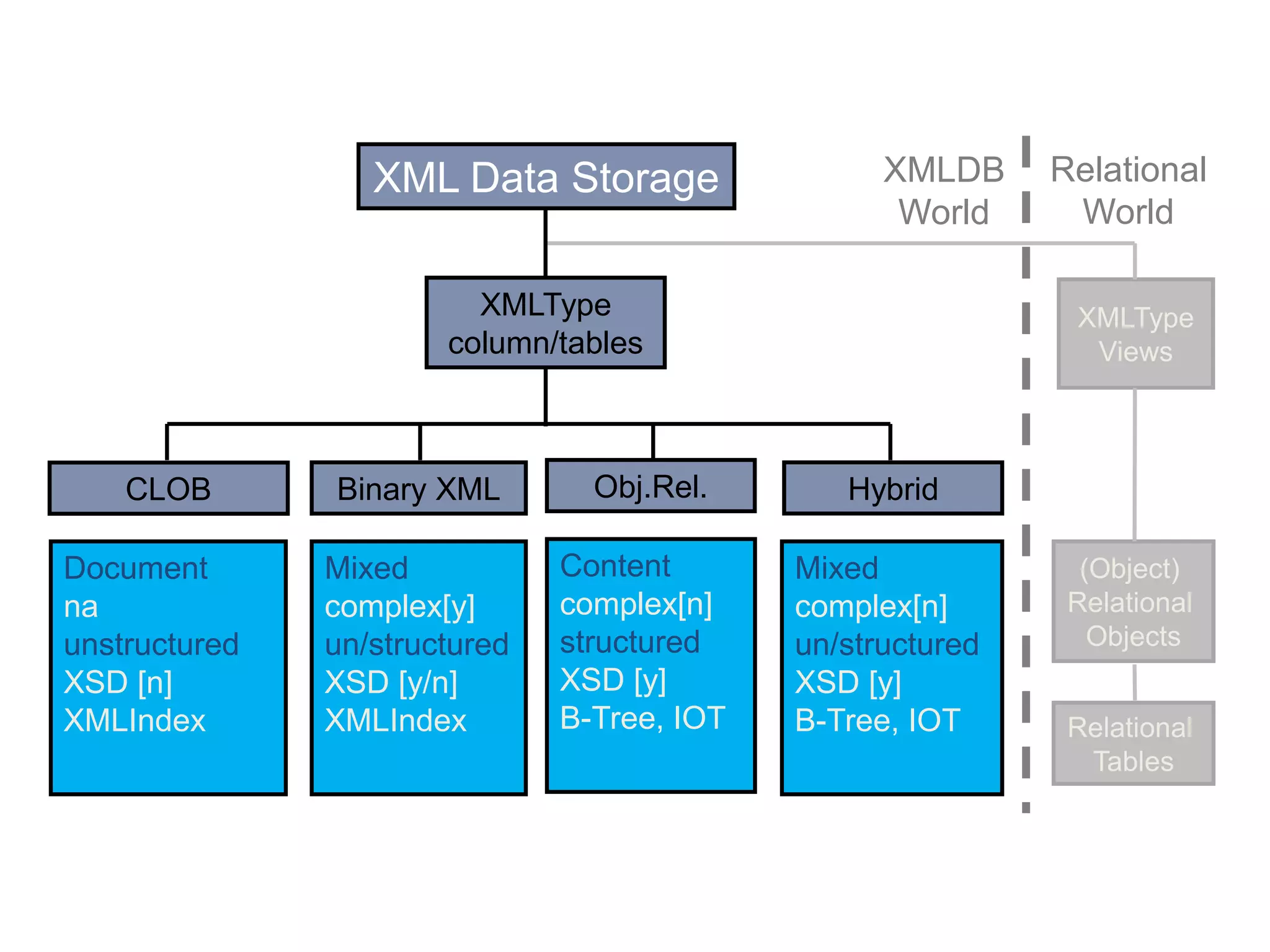 XML Data Storage

XMLDB World

Relational World

XMLType column/tables

XMLType Views

CLOB

Binary XML

Obj.Rel.

Hybrid

Document
na
unstructured
XSD [n]
XMLIndex

Mixed
complex[y]
un/structured
XSD [y/n]
XMLIndex

Content
complex[n]
structured
XSD [y]
B-Tree, IOT

Mixed
complex[n]
un/structured
XSD [y]
B-Tree, IOT

(Object) Relational Objects

Relational Tables